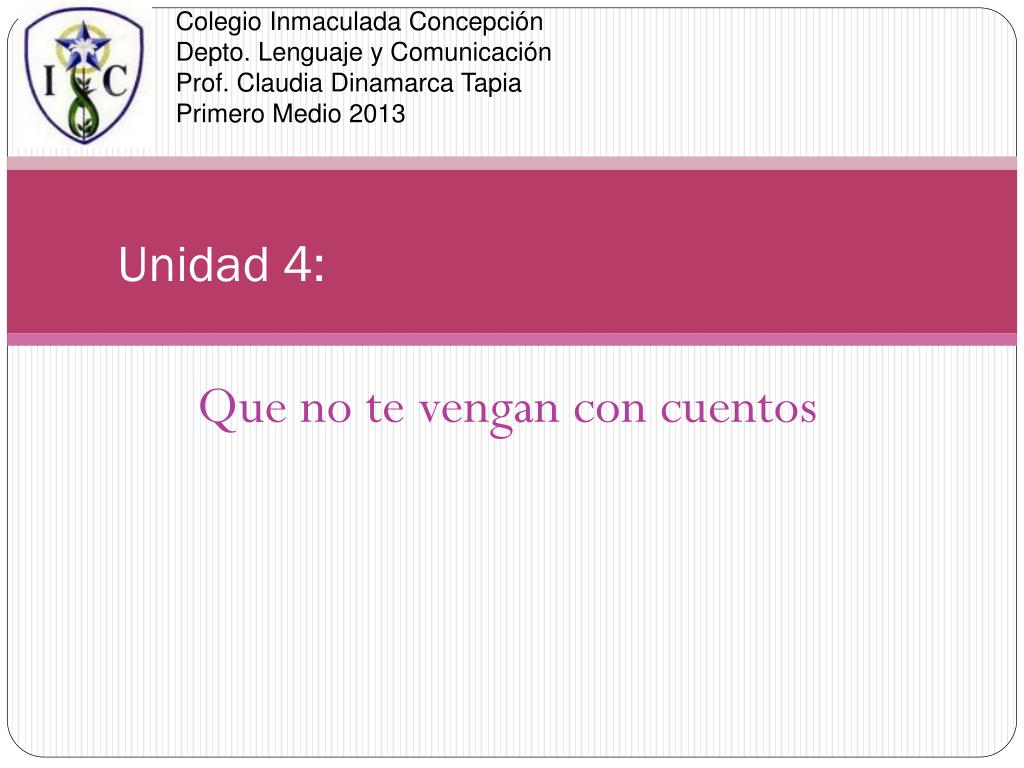 I C

Colegio Inmaculada Concepción
Depto. Lenguaje y Comunicación
Prof. Claudia Dinamarca Tapia
Primero Medio 2013

Unidad 4:

Que no te vengan con cuentos